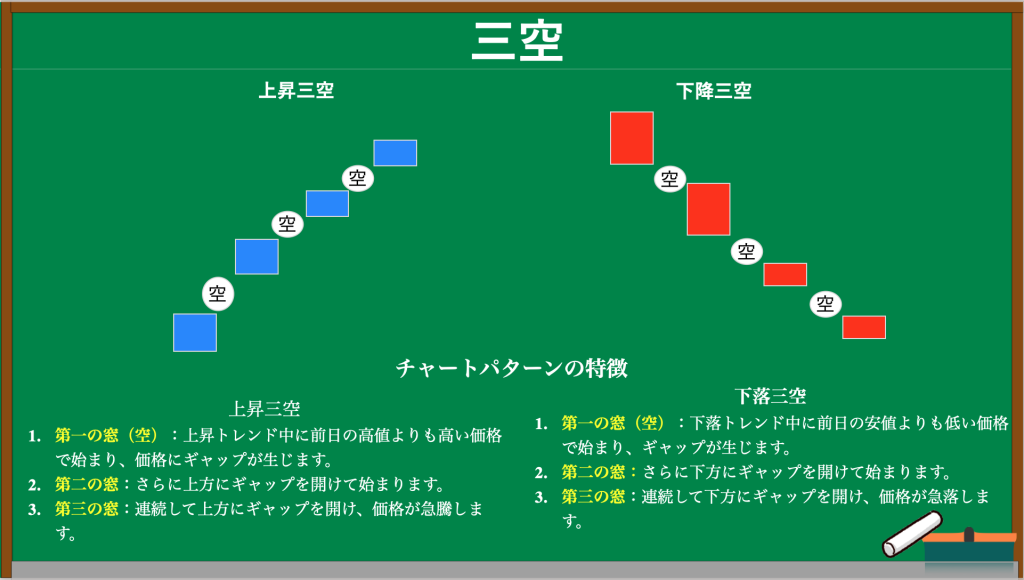 三空

上昇三空

空

空

空

下降三空

空

空

空

チャートパターンの特徴

上昇三空

1. 第一の窓（空）：上昇トレンド中に前日の高値よりも高い価格で始まり、価格にギャップが生じます。
2. 第二の窓：さらに上方にギャップを開けて始まります。
3. 第三の窓：連続して上方にギャップを開け、価格が急騰します。

下落三空

1. 第一の窓（空）：下落トレンド中に前日の安値よりも低い価格で始まり、ギャップが生じます。
2. 第二の窓：さらに下方にギャップを開けて始まります。
3. 第三の窓：連続して下方にギャップを開け、価格が急落します。